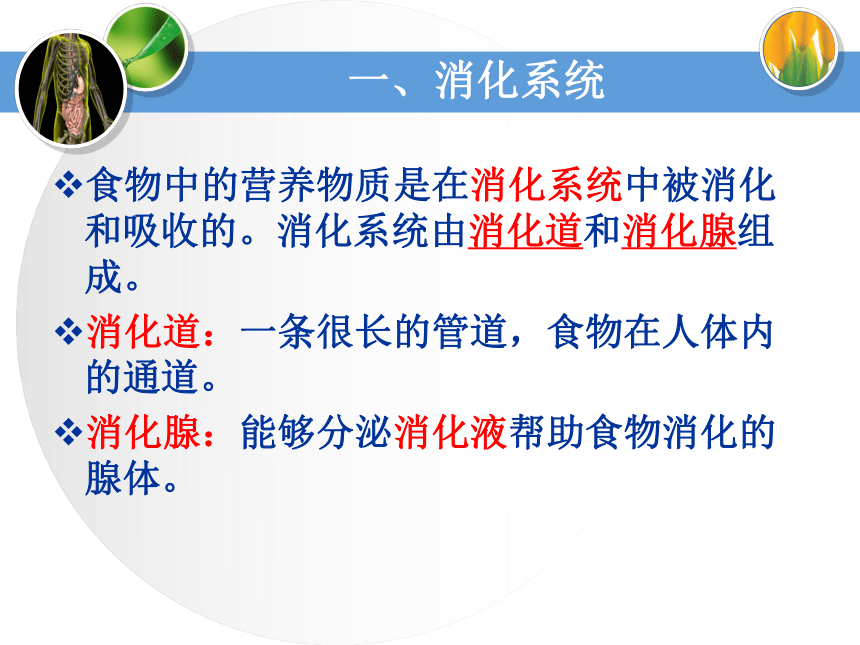 一、消化系统

❖食物中的营养物质是在消化系统中被消化和吸收的。消化系统由消化道和消化腺组成。

❖消化道：一条很长的管道，食物在人体内的通道。

❖消化腺：能够分泌消化液帮助食物消化的腺体。